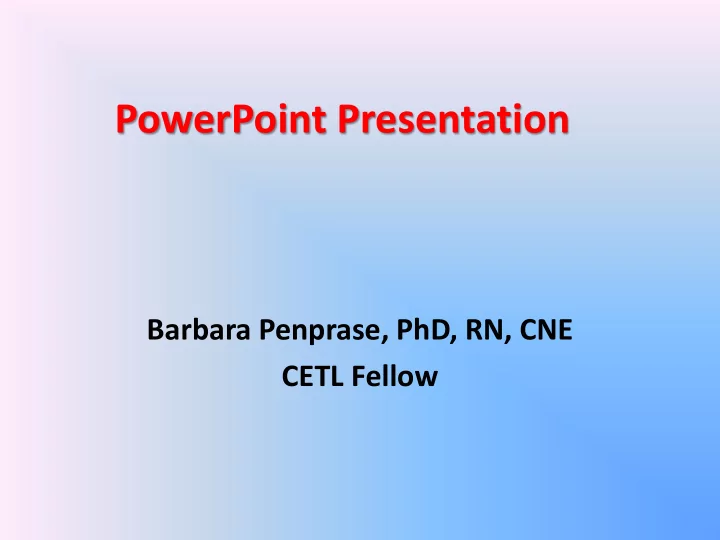 PowerPoint Presentation

Barbara Penprase, PhD, RN, CNE
CETL Fellow